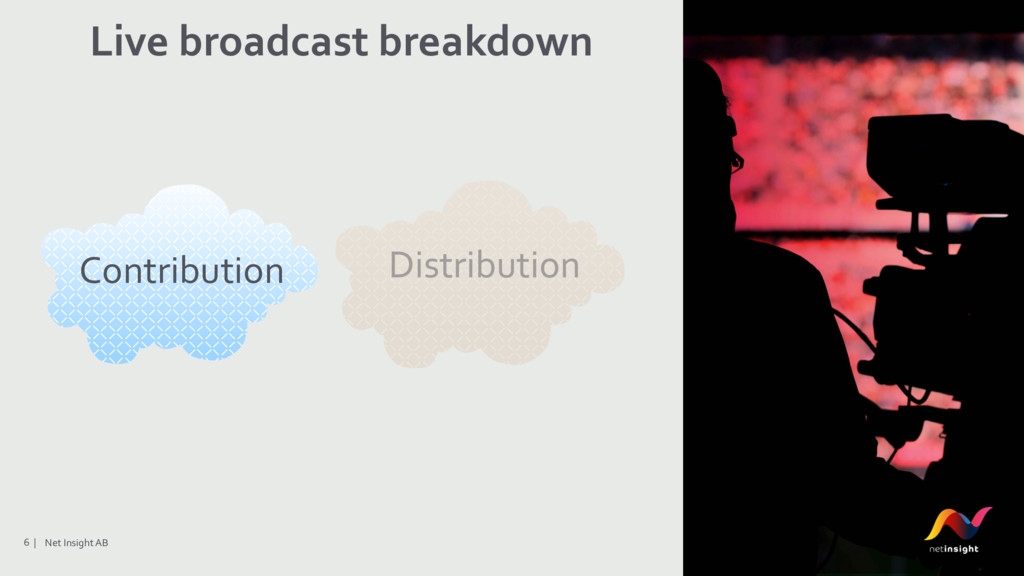 Live broadcast breakdown

Contribution

Distribution

6 | Net Insight AB

netinsight